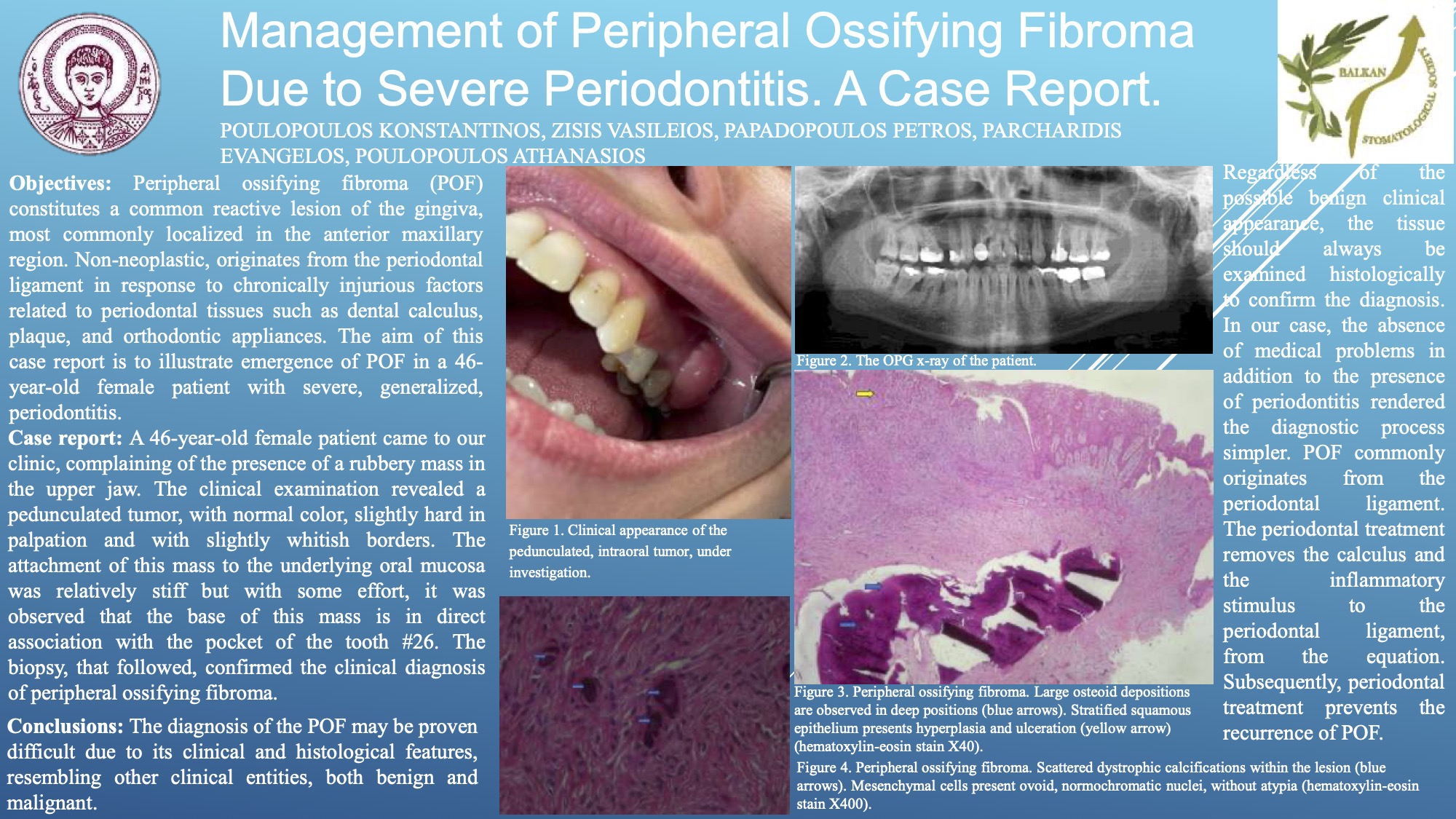 Management of Peripheral Ossifying Fibroma Due to Severe Periodontitis. A Case Report.

POULOPOULOS KONSTANTINOS, ZISIS VASILEIOS, PAPADOPOULOS PETROS, PARCHARIDIS EVANGELOS, POULOPOULOS ATHANASIOS

BALKAN STOMATOLOGICAL SOCIETY

**Objectives:** Peripheral ossifying fibroma (POF) constitutes a common reactive lesion of the gingiva, most commonly localized in the anterior maxillary region. Non-neoplastic, originates from the periodontal ligament in response to chronically injurious factors related to periodontal tissues such as dental calculus, plaque, and orthodontic appliances. The aim of this case report is to illustrate emergence of POF in a 46-year-old female patient with severe, generalized, periodontitis.

**Case report:** A 46-year-old female patient came to our clinic, complaining of the presence of a rubbery mass in the upper jaw. The clinical examination revealed a pedunculated tumor, with normal color, slightly hard in palpation and with slightly whitish borders. The attachment of this mass to the underlying oral mucosa was relatively stiff but with some effort, it was observed that the base of this mass is in direct association with the pocket of the tooth #26. The biopsy, that followed, confirmed the clinical diagnosis of peripheral ossifying fibroma.

**Conclusions:** The diagnosis of the POF may be proven difficult due to its clinical and histological features, resembling other clinical entities, both benign and malignant.

Figure 1. Clinical appearance of the pedunculated, intraoral tumor, under investigation.

Figure 2. The OPG x-ray of the patient.

Figure 3. Peripheral ossifying fibroma. Large osteoid depositions are observed in deep positions (blue arrows). Stratified squamous epithelium presents hyperplasia and ulceration (yellow arrow) (hematoxylin-eosin stain X40).

Figure 4. Peripheral ossifying fibroma. Scattered dystrophic calcifications within the lesion (blue arrows). Mesenchymal cells present ovoid, normochromatic nuclei, without atypia (hematoxylin-eosin stain X400).

Regardless of the possible benign clinical appearance, the tissue should always be examined histologically to confirm the diagnosis. In our case, the absence of medical problems in addition to the presence of periodontitis rendered the diagnostic process simpler. POF commonly originates from the periodontal ligament. The periodontal treatment removes the calculus and the inflammatory stimulus to the periodontal ligament, from the equation. Subsequently, periodontal treatment prevents the recurrence of POF.